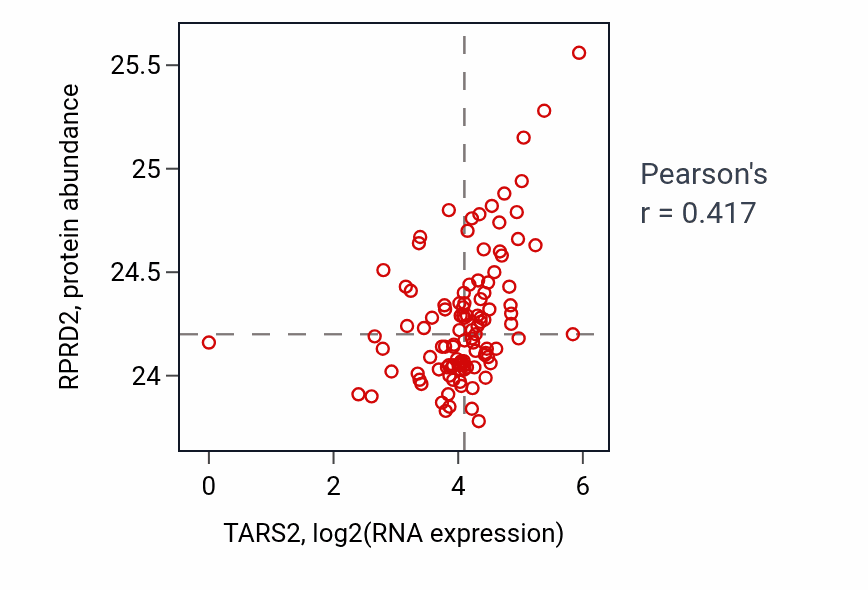 RPRD2, protein abundance

25.5
25
24.5
24

0
2
4
6

TARS2, log2(RNA expression)

Pearson's
r = 0.417